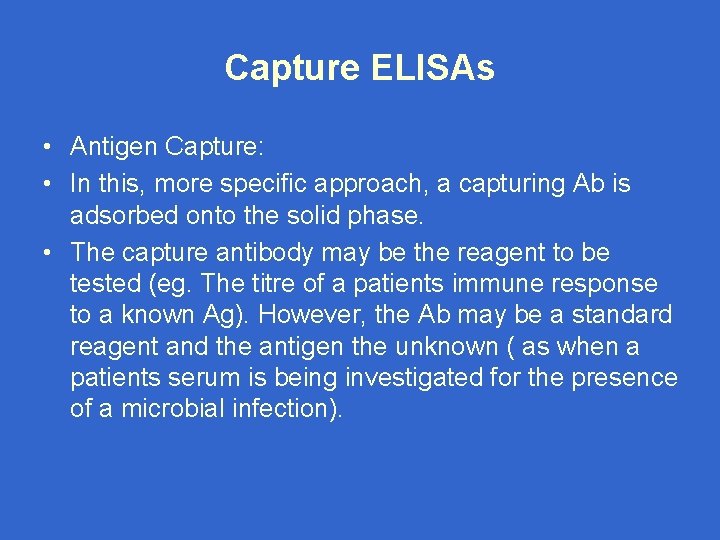 Capture ELISAs

• Antigen Capture:
• In this, more specific approach, a capturing Ab is adsorbed onto the solid phase.
• The capture antibody may be the reagent to be tested (eg. The titre of a patients immune response to a known Ag). However, the Ab may be a standard reagent and the antigen the unknown ( as when a patients serum is being investigated for the presence of a microbial infection).